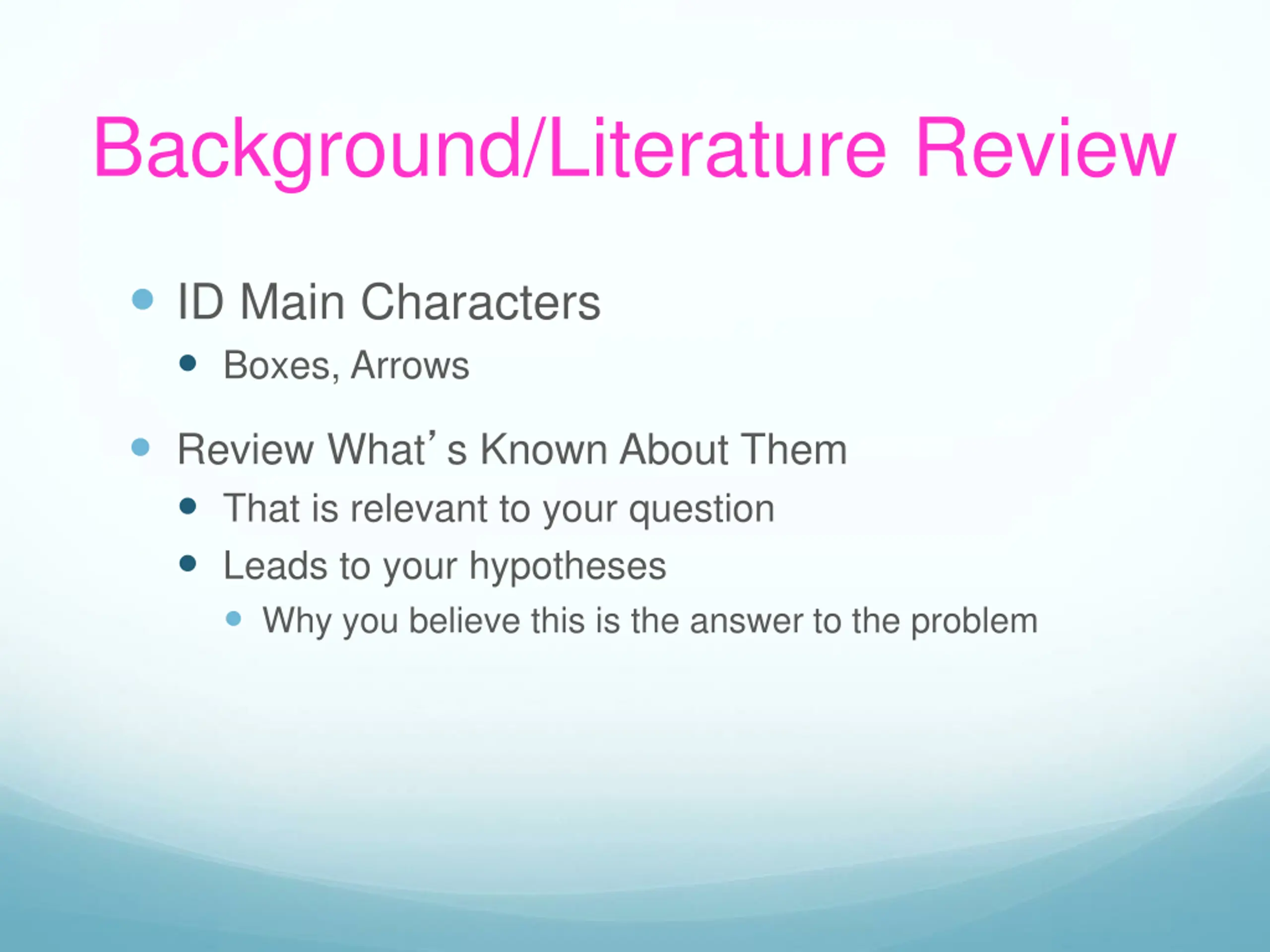 Background/Literature Review

- ID Main Characters
  - Boxes, Arrows
- Review What’s Known About Them
  - That is relevant to your question
  - Leads to your hypotheses
    - Why you believe this is the answer to the problem